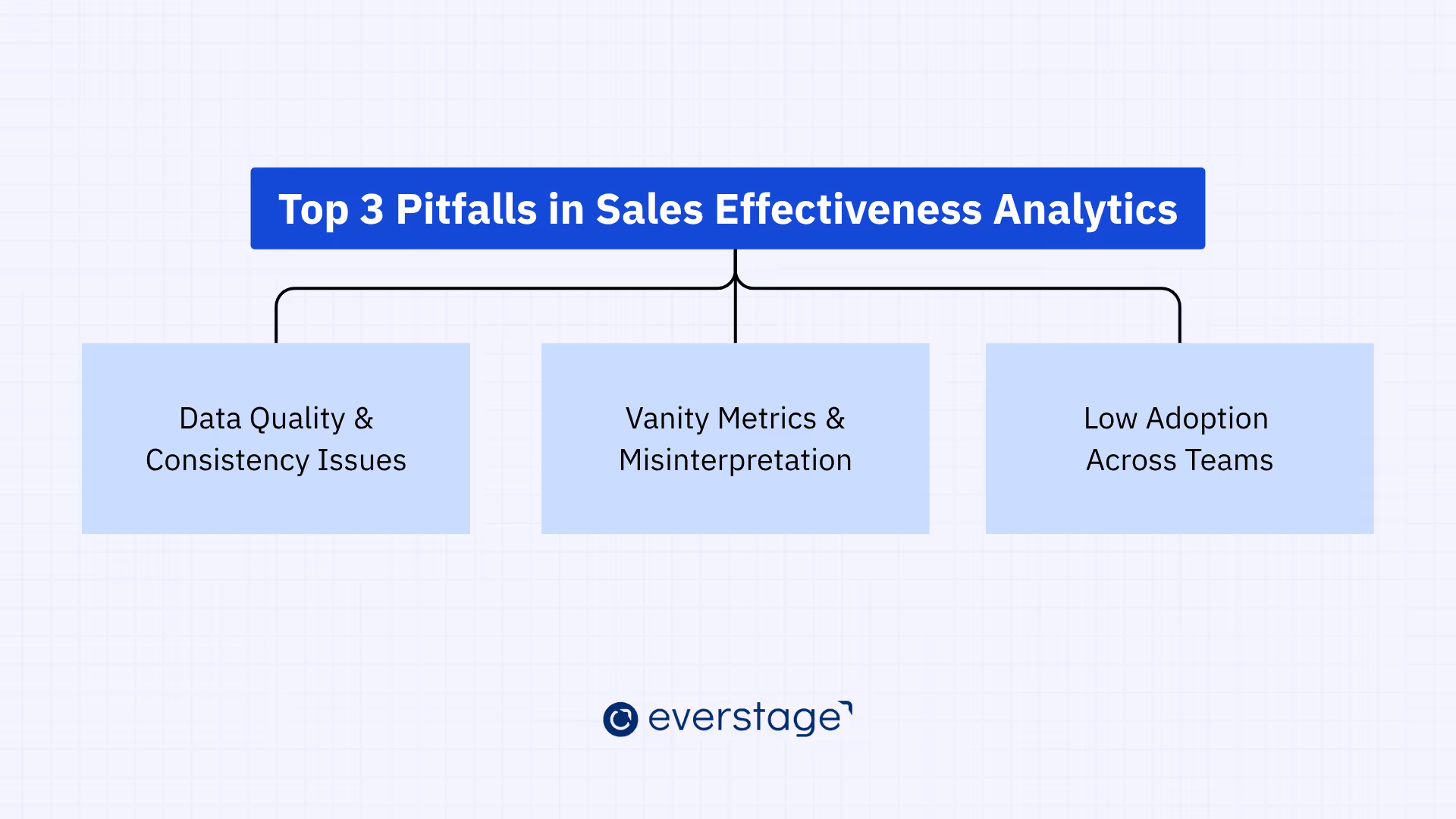 Top 3 Pitfalls in Sales Effectiveness Analytics

Data Quality & Consistency Issues

Vanity Metrics & Misinterpretation

Low Adoption Across Teams

everstage